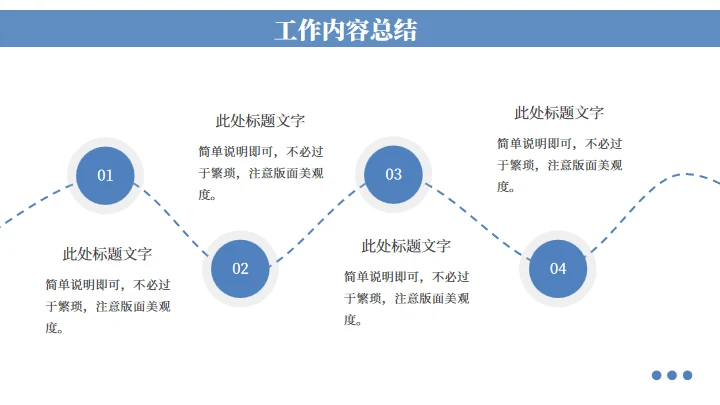 工作内容总结

01

此处标题文字

简单说明即可，不必过于繁琐，注意版面美观度。

02

此处标题文字

简单说明即可，不必过于繁琐，注意版面美观度。

03

此处标题文字

简单说明即可，不必过于繁琐，注意版面美观度。

04

此处标题文字

简单说明即可，不必过于繁琐，注意版面美观度。